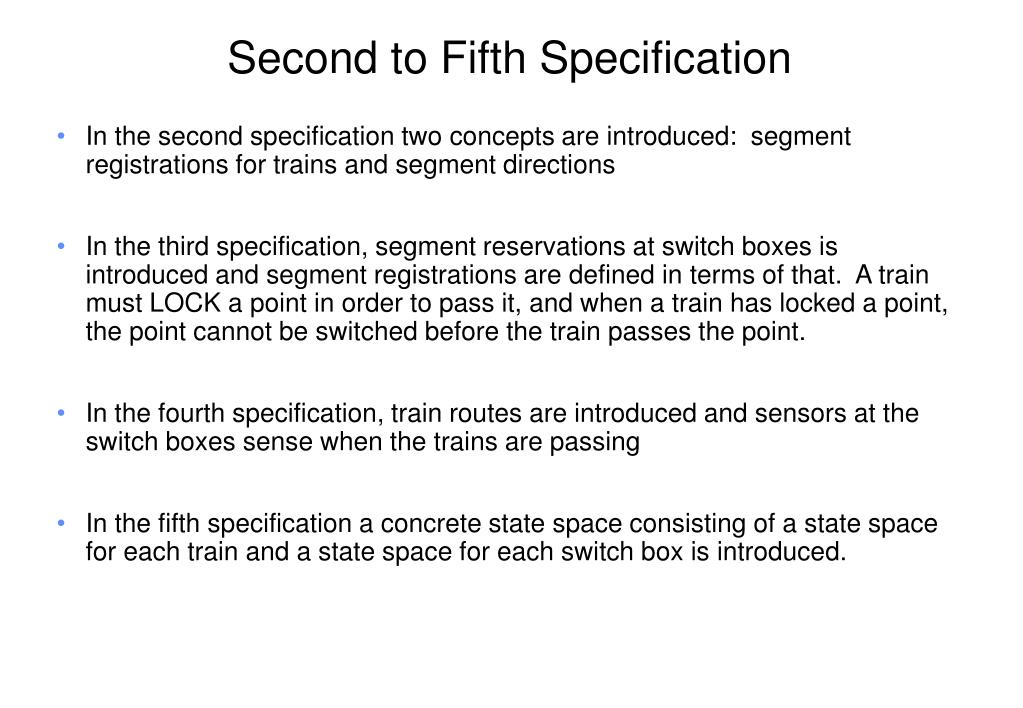 Second to Fifth Specification

• In the second specification two concepts are introduced: segment registrations for trains and segment directions

• In the third specification, segment reservations at switch boxes is introduced and segment registrations are defined in terms of that. A train must LOCK a point in order to pass it, and when a train has locked a point, the point cannot be switched before the train passes the point.

• In the fourth specification, train routes are introduced and sensors at the switch boxes sense when the trains are passing

• In the fifth specification a concrete state space consisting of a state space for each train and a state space for each switch box is introduced.